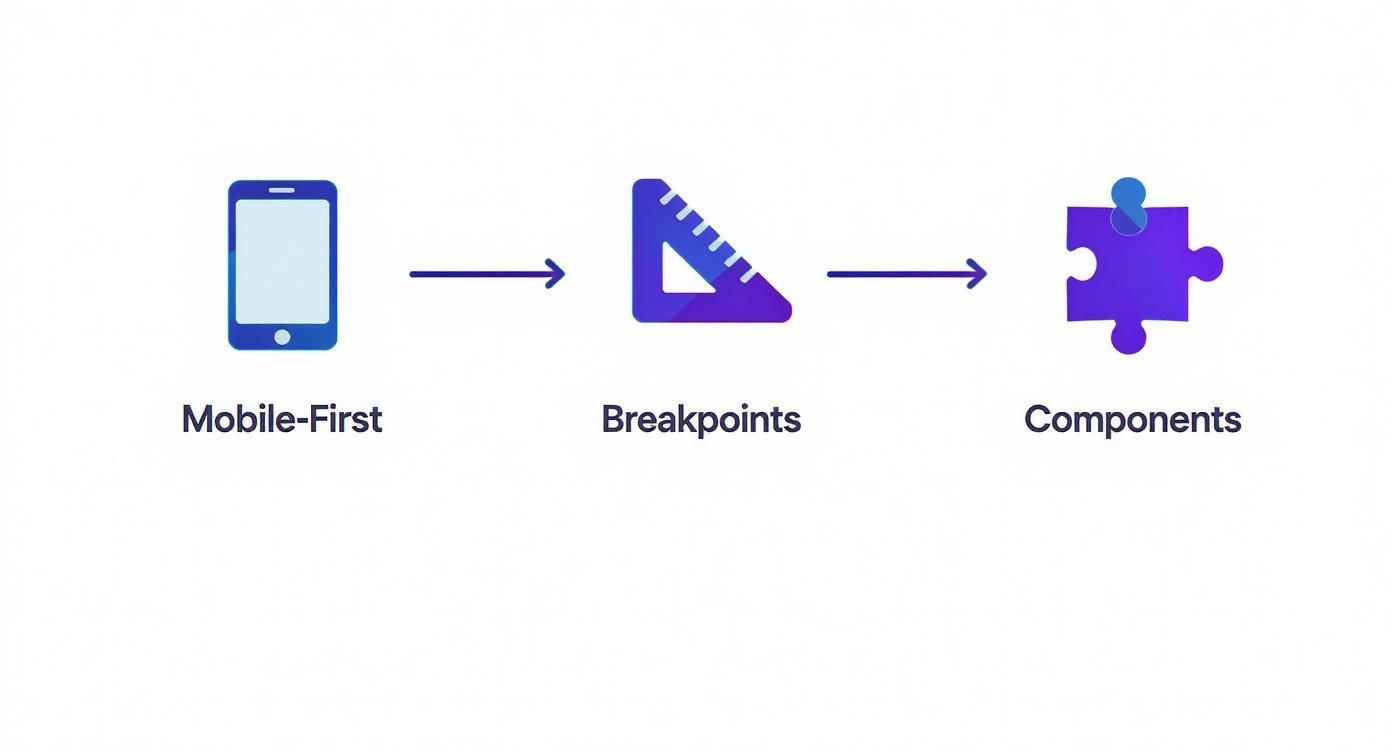 Mobile-First

Breakpoints

Components